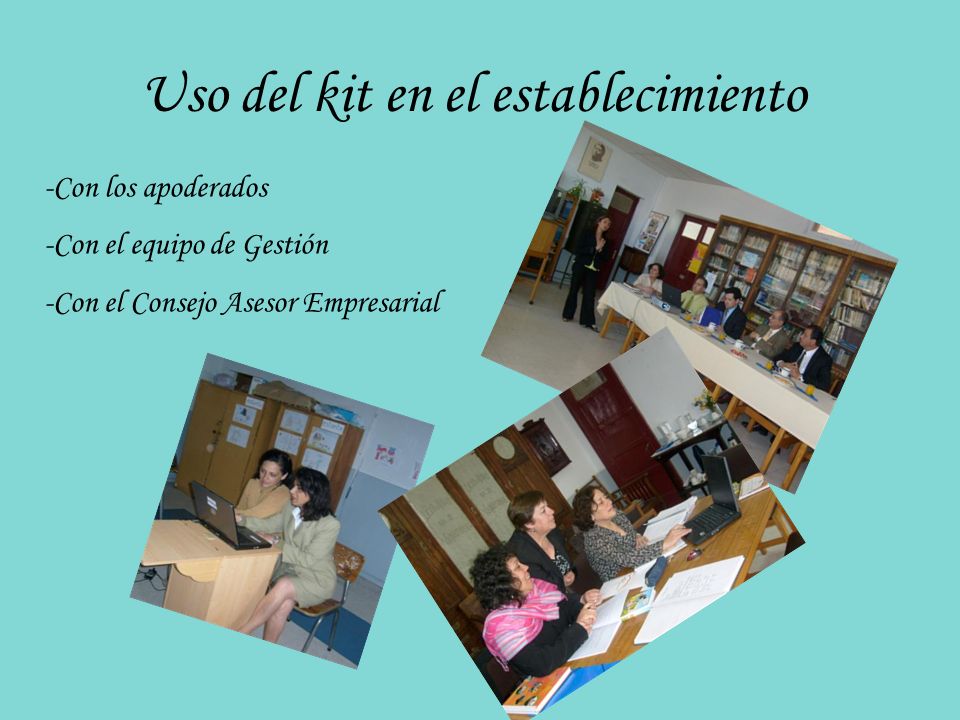 Uso del kit en el establecimiento

-Con los apoderados

-Con el equipo de Gestión

-Con el Consejo Asesor Empresarial